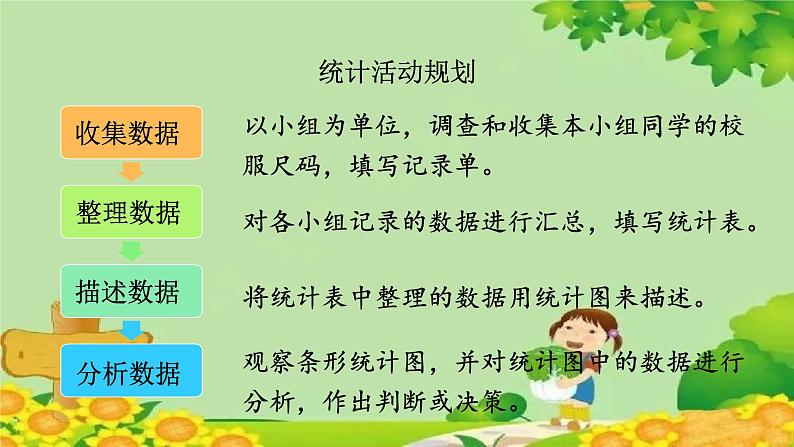 统计活动规划

收集数据

以小组为单位，调查和收集本小组同学的校服尺码，填写记录单。

整理数据

对各小组记录的数据进行汇总，填写统计表。

描述数据

将统计表中整理的数据用统计图来描述。

分析数据

观察条形统计图，并对统计图中的数据进行分析，作出判断或决策。